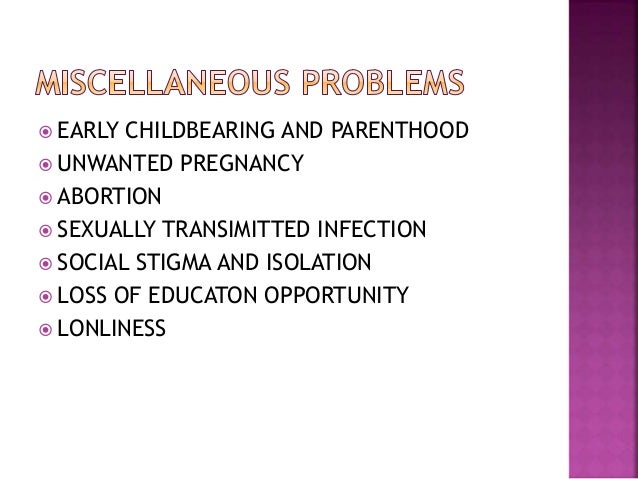 MISCELLANEOUS PROBLEMS

- EARLY CHILDBEARING AND PARENTHOOD
- UNWANTED PREGNANCY
- ABORTION
- SEXUALLY TRANSIMITTED INFECTION
- SOCIAL STIGMA AND ISOLATION
- LOSS OF EDUCATON OPPORTUNITY
- LONLINESS